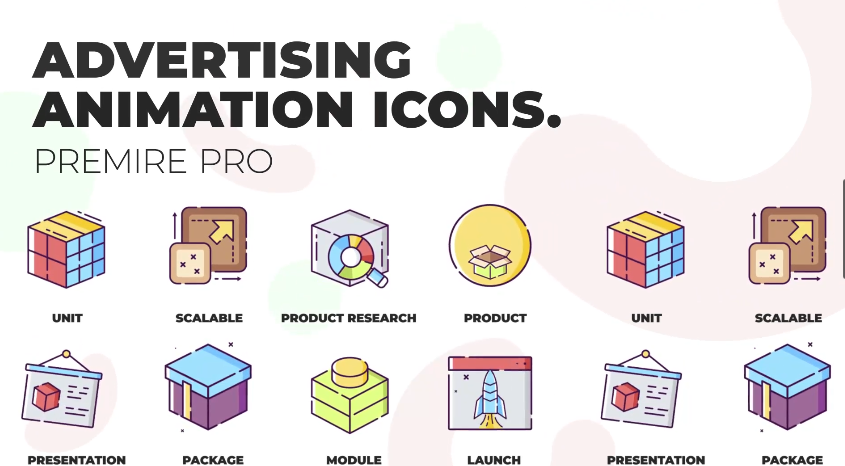 ADVERTISING ANIMATION ICONS.

PREMIRE PRO

UNIT

SCALABLE

PRODUCT RESEARCH

PRODUCT

UNIT

SCALABLE

PRESENTATION

PACKAGE

MODULE

LAUNCH

PRESENTATION

PACKAGE